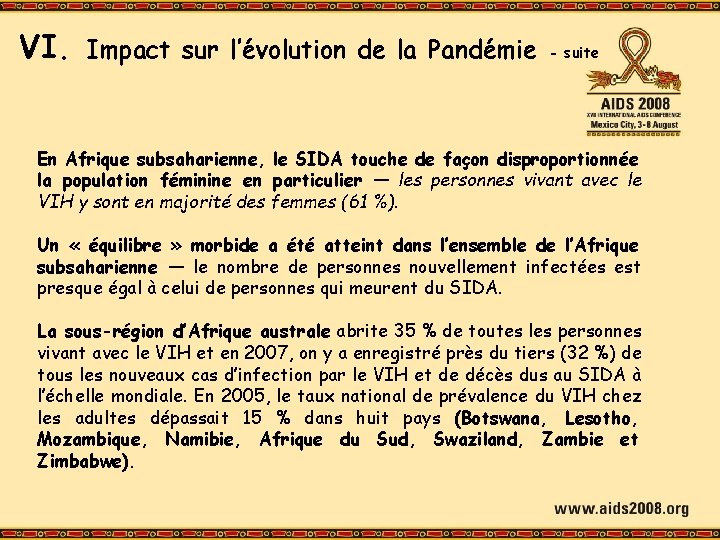 VI. Impact sur l'évolution de la Pandémie - suite

AIDS 2008
XVII INTERNATIONAL AIDS CONFERENCE
Mexico City, 3-8 August

En Afrique subsaharienne, le SIDA touche de façon disproportionnée la population féminine en particulier — les personnes vivant avec le VIH y sont en majorité des femmes (61 %).

Un « équilibre » morbide a été atteint dans l'ensemble de l'Afrique subsaharienne — le nombre de personnes nouvellement infectées est presque égal à celui de personnes qui meurent du SIDA.

La sous-région d'Afrique australe abrite 35 % de toutes les personnes vivant avec le VIH et en 2007, on y a enregistré près du tiers (32 %) de tous les nouveaux cas d'infection par le VIH et de décès dus au SIDA à l'échelle mondiale. En 2005, le taux national de prévalence du VIH chez les adultes dépassait 15 % dans huit pays (Botswana, Lesotho, Mozambique, Namibie, Afrique du Sud, Swaziland, Zambie et Zimbabwe).

www.aids2008.org